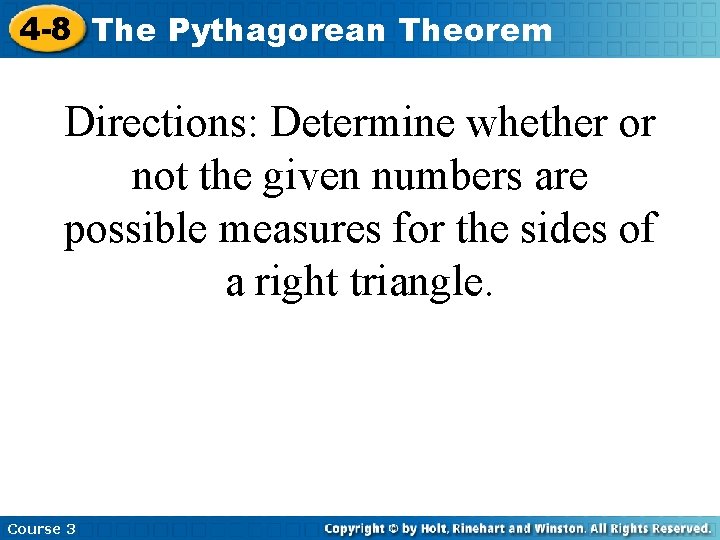 4-8 The Pythagorean Theorem

Directions: Determine whether or not the given numbers are possible measures for the sides of a right triangle.

Course 3

Copyright © by Holt, Rinehart and Winston. All Rights Reserved.